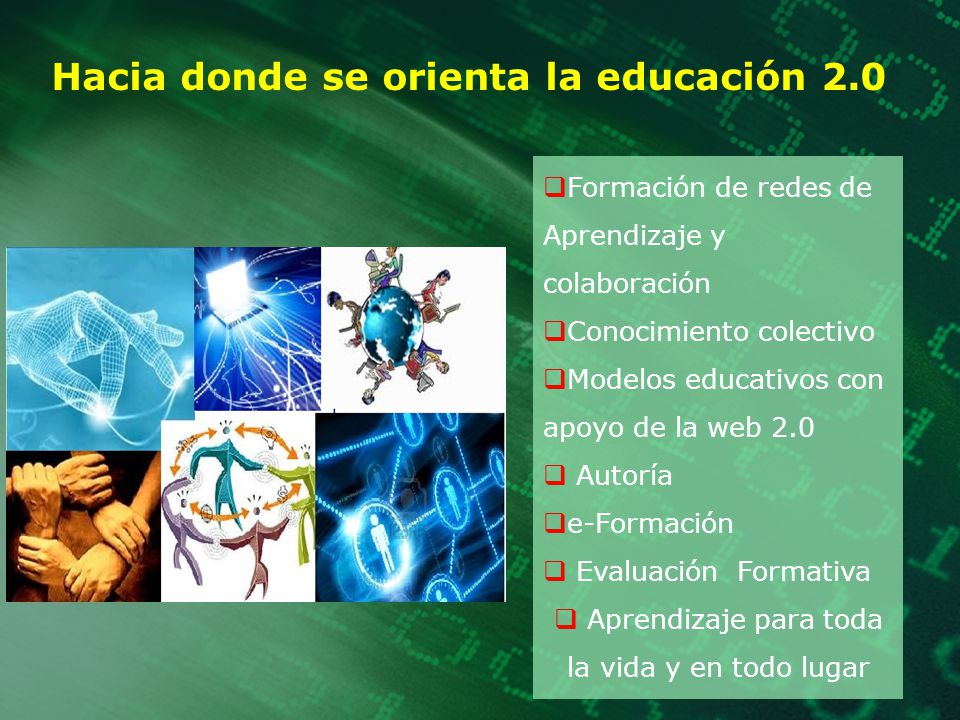 Hacia donde se orienta la educación 2.0

❑Formación de redes de Aprendizaje y colaboración
❑Conocimiento colectivo
❑Modelos educativos con apoyo de la web 2.0
❑ Autoría
❑e-Formación
❑ Evaluación Formativa
❑ Aprendizaje para toda la vida y en todo lugar